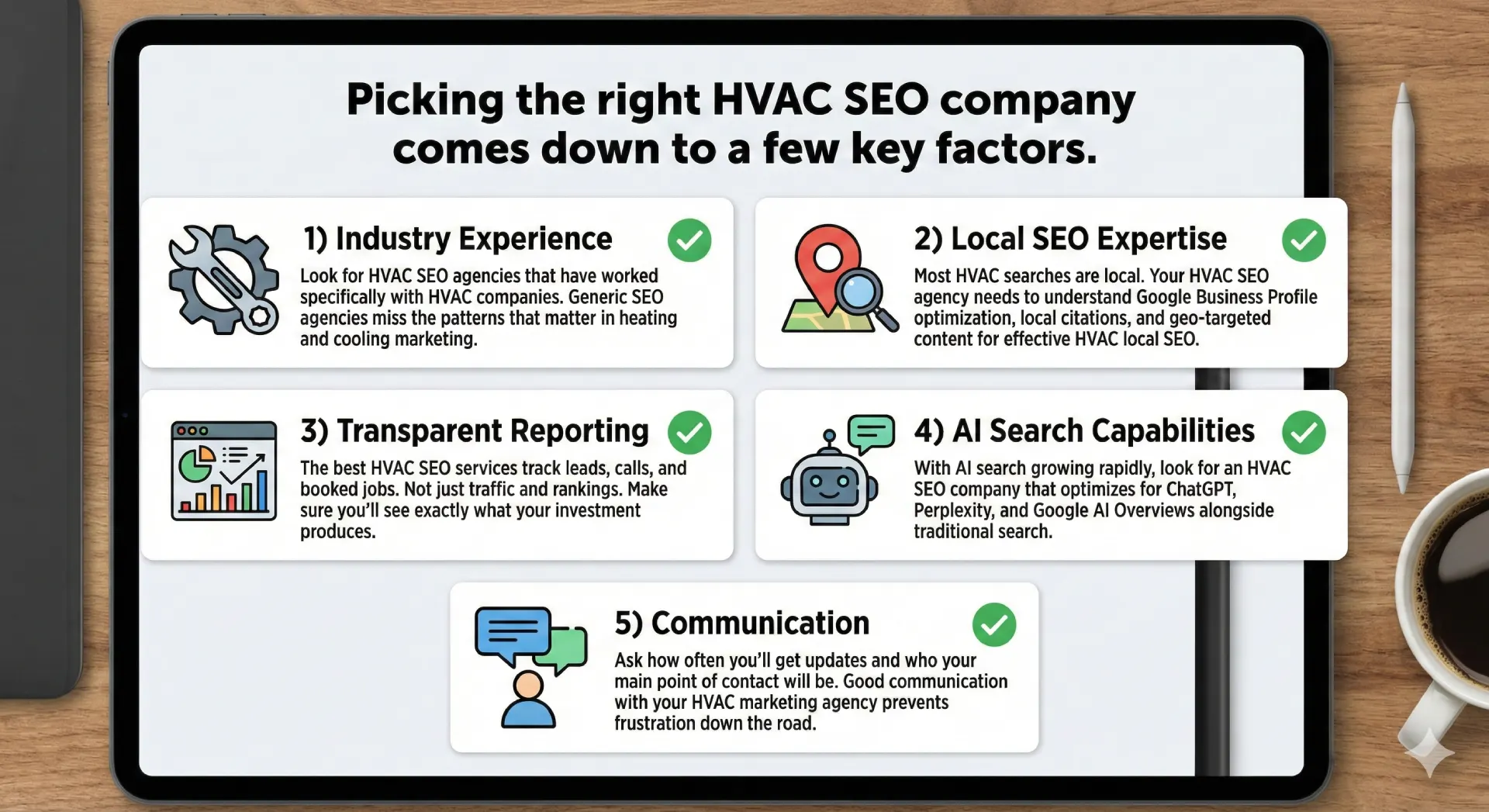 Picking the right HVAC SEO company comes down to a few key factors.

1) Industry Experience

Look for HVAC SEO agencies that have worked specifically with HVAC companies. Generic SEO agencies miss the patterns that matter in heating and cooling marketing.

2) Local SEO Expertise

Most HVAC searches are local. Your HVAC SEO agency needs to understand Google Business Profile optimization, local citations, and geo-targeted content for effective HVAC local SEO.

3) Transparent Reporting

The best HVAC SEO services track leads, calls, and booked jobs. Not just traffic and rankings. Make sure you'll see exactly what your investment produces.

4) AI Search Capabilities

With AI search growing rapidly, look for an HVAC SEO company that optimizes for ChatGPT, Perplexity, and Google AI Overviews alongside traditional search.

5) Communication

Ask how often you'll get updates and who your main point of contact will be. Good communication with your HVAC marketing agency prevents frustration down the road.